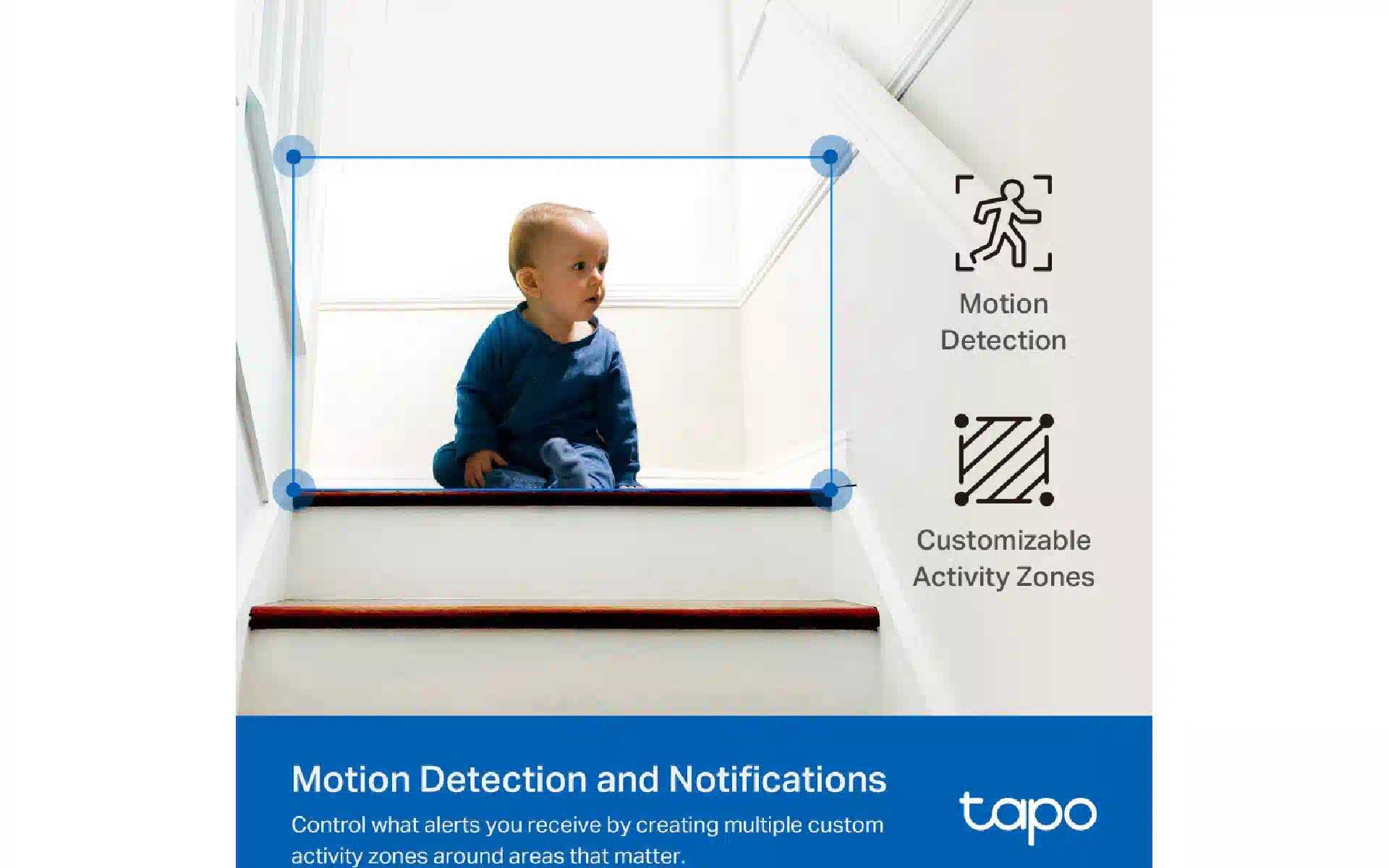 Motion Detection

Customizable Activity Zones

Motion Detection and Notifications

Control what alerts you receive by creating multiple custom activity zones around areas that matter.

tapo